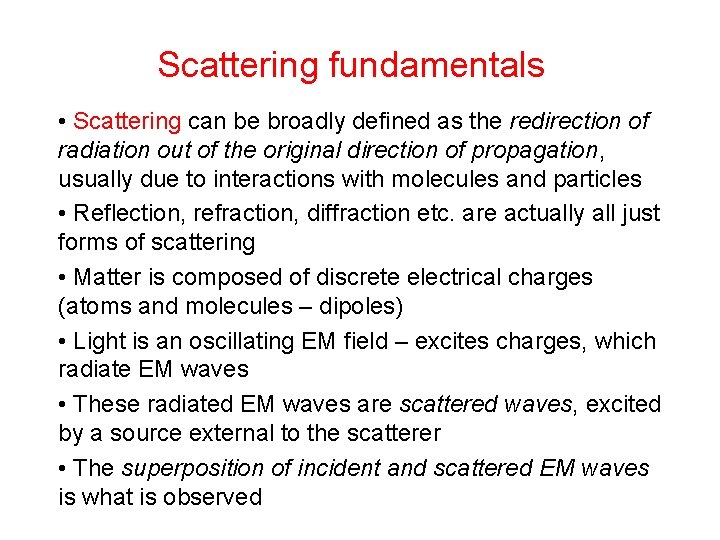 Scattering fundamentals

• Scattering can be broadly defined as the redirection of radiation out of the original direction of propagation, usually due to interactions with molecules and particles

• Reflection, refraction, diffraction etc. are actually all just forms of scattering

• Matter is composed of discrete electrical charges (atoms and molecules – dipoles)

• Light is an oscillating EM field – excites charges, which radiate EM waves

• These radiated EM waves are scattered waves, excited by a source external to the scatterer

• The superposition of incident and scattered EM waves is what is observed